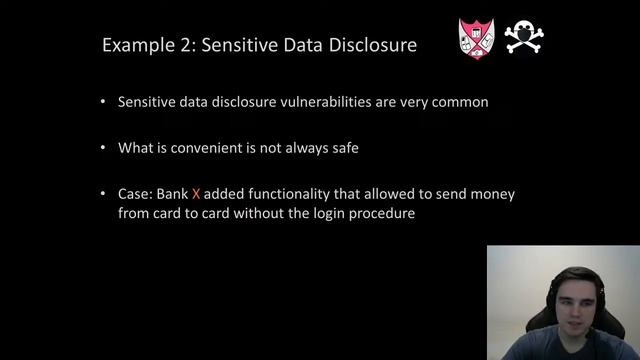 Example 2: Sensitive Data Disclosure

• Sensitive data disclosure vulnerabilities are very common

• What is convenient is not always safe

• Case: Bank X added functionality that allowed to send money from card to card without the login procedure